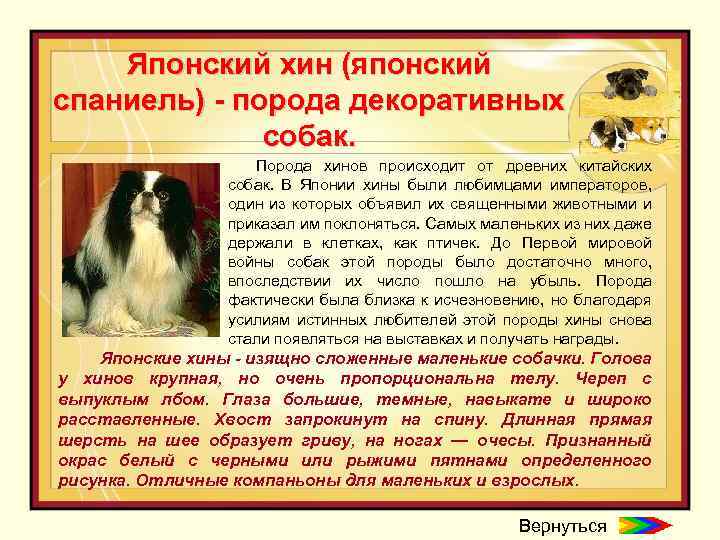 Японский хин (японский спаниель) - порода декоративных собак.

Порода хинов происходит от древних китайских собак. В Японии хины были любимцами императоров, один из которых объявил их священными животными и приказал им поклоняться. Самых маленьких из них даже держали в клетках, как птичек. До Первой мировой войны собак этой породы было достаточно много, впоследствии их число пошло на убыль. Порода фактически была близка к исчезновению, но благодаря усилиям истинных любителей этой породы хины снова стали появляться на выставках и получать награды.

Японские хины - изящно сложенные маленькие собачки. Голова у хинов крупная, но очень пропорциональна телу. Череп с выпуклым лбом. Глаза большие, темные, навыкате и широко расставленные. Хвост запрокинут на спину. Длинная прямая шерсть на шее образует гриву, на ногах — очесы. Признанный окрас белый с черными или рыжими пятнами определенного рисунка. Отличные компаньоны для маленьких и взрослых.

Вернуться